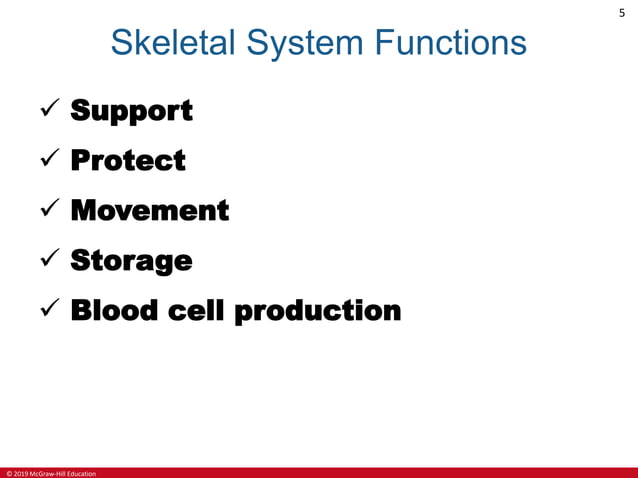 5

Skeletal System Functions

✓ Support

✓ Protect

✓ Movement

✓ Storage

✓ Blood cell production

© 2019 McGraw-Hill Education